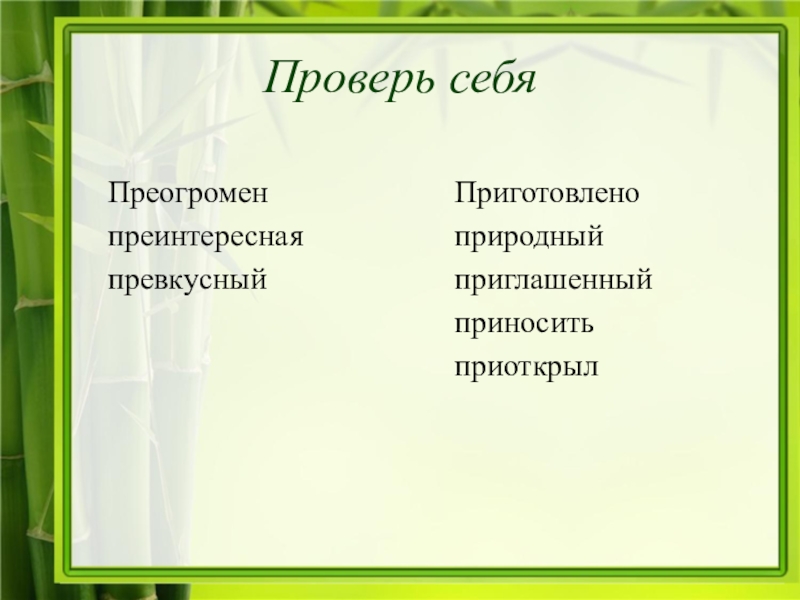 Проверь себя

Преогромен
преинтересная
превкусный

Приготовлено
природный
приглашенный
приносить
приоткрыл